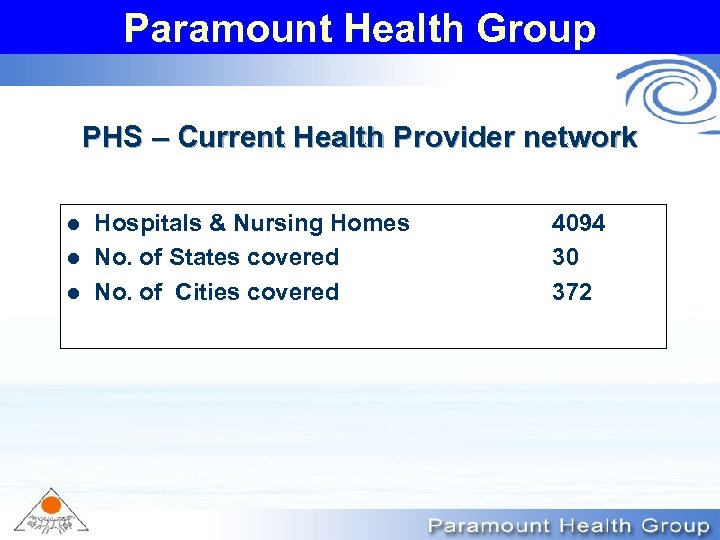 Paramount Health Group

PHS – Current Health Provider network

- Hospitals & Nursing Homes 4094
- No. of States covered 30
- No. of Cities covered 372

Paramount Health Group